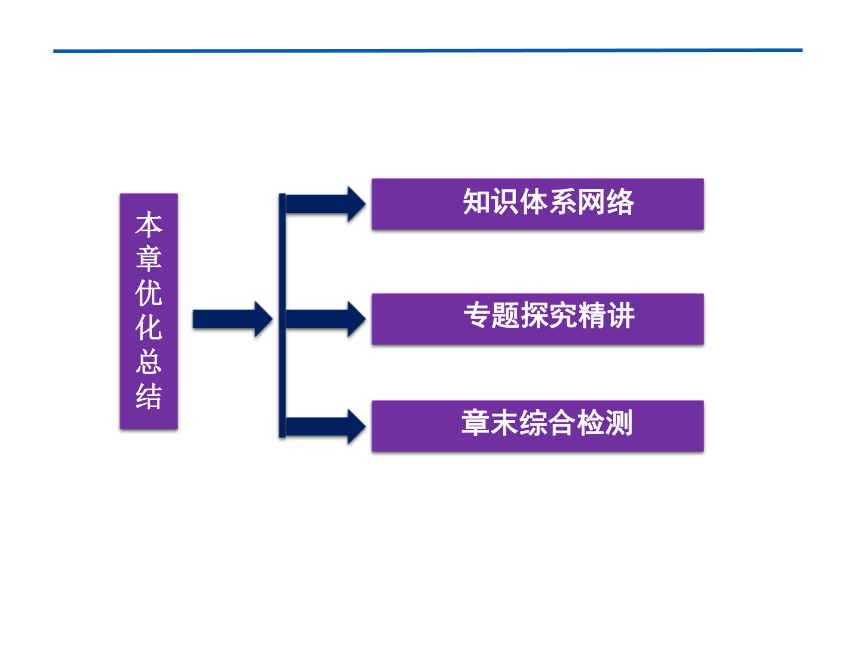 本章优化总结

知识体系网络

专题探究精讲

章末综合检测